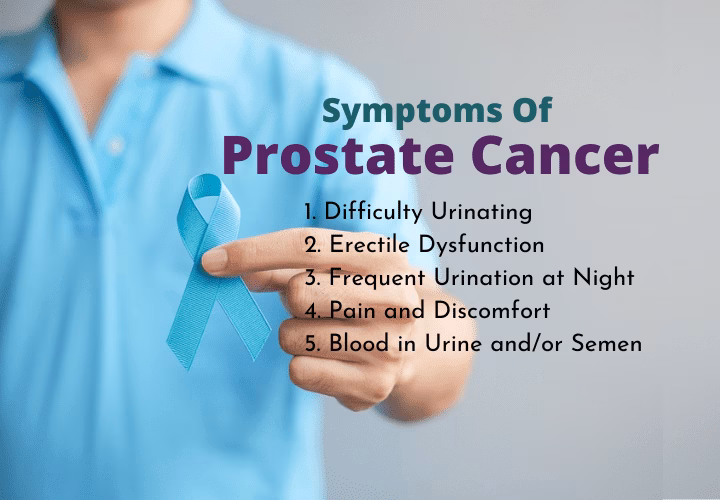 Symptoms Of
Prostate Cancer

1. Difficulty Urinating
2. Erectile Dysfunction
3. Frequent Urination at Night
4. Pain and Discomfort
5. Blood in Urine and/or Semen